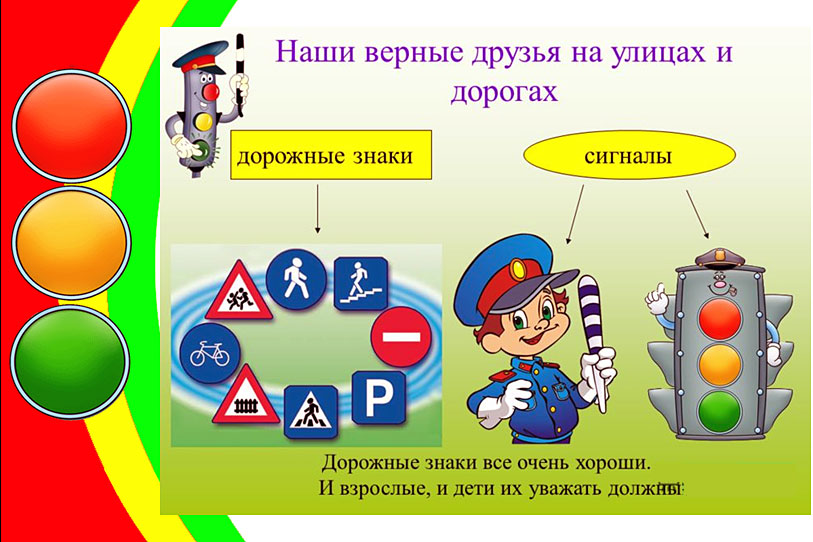 Наши верные друзья на улицах и дорогах

дорожные знаки

сигналы

P

Дорожные знаки все очень хороши.
И взрослые, и дети их уважать должны